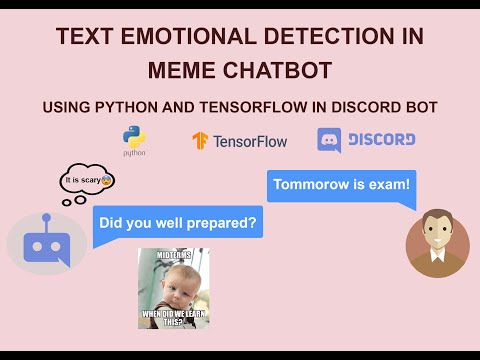 TEXT EMOTIONAL DETECTION IN MEME CHATBOT

USING PYTHON AND TENSORFLOW IN DISCORD BOT

python

TensorFlow

DISCORD

It is scary😨

Tommorow is exam!

Did you well prepared?

MIDTERMS

WHEN DID WE LEARN THIS?